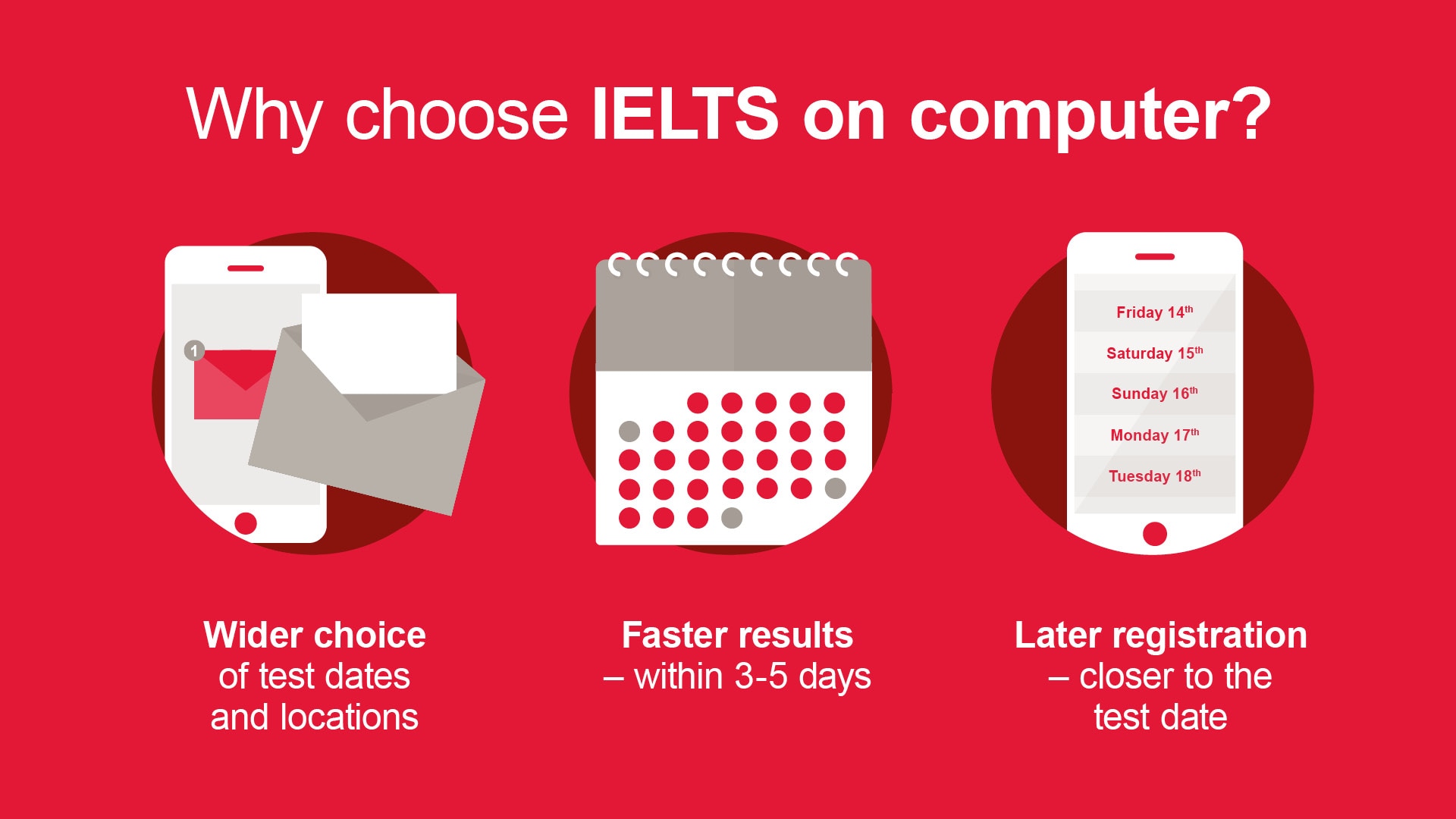 Why choose IELTS on computer?

1

Friday 14th
Saturday 15th
Sunday 16th
Monday 17th
Tuesday 18th

Wider choice of test dates and locations

Faster results – within 3-5 days

Later registration – closer to the test date